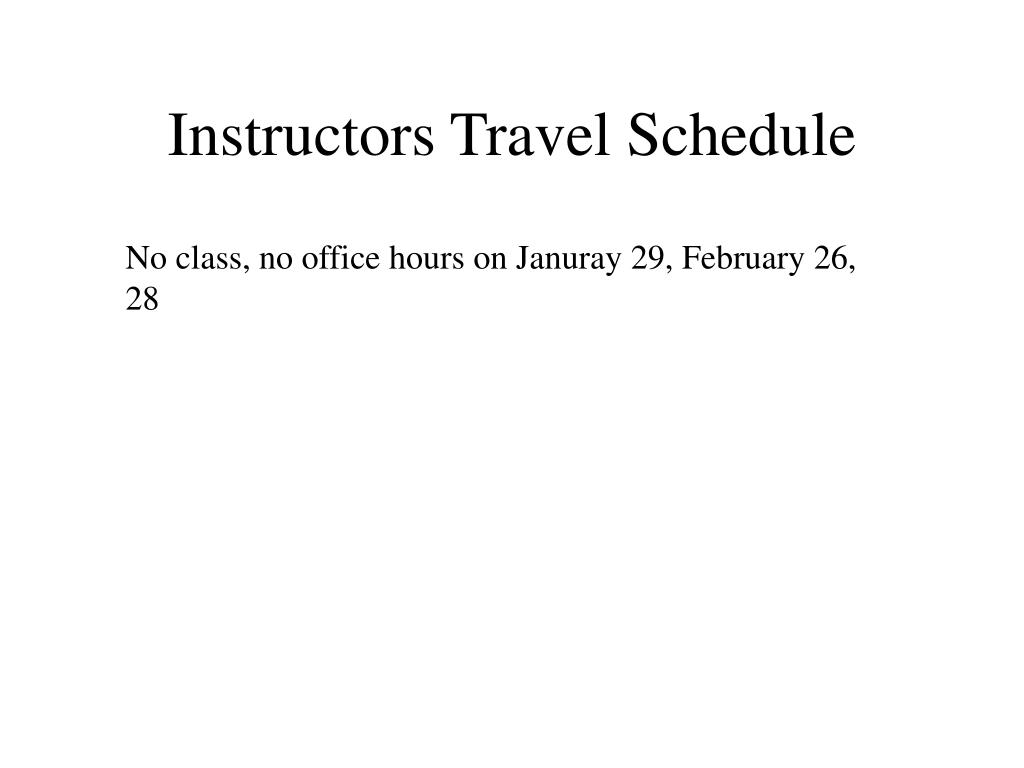 Instructors Travel Schedule

No class, no office hours on Januray 29, February 26, 28